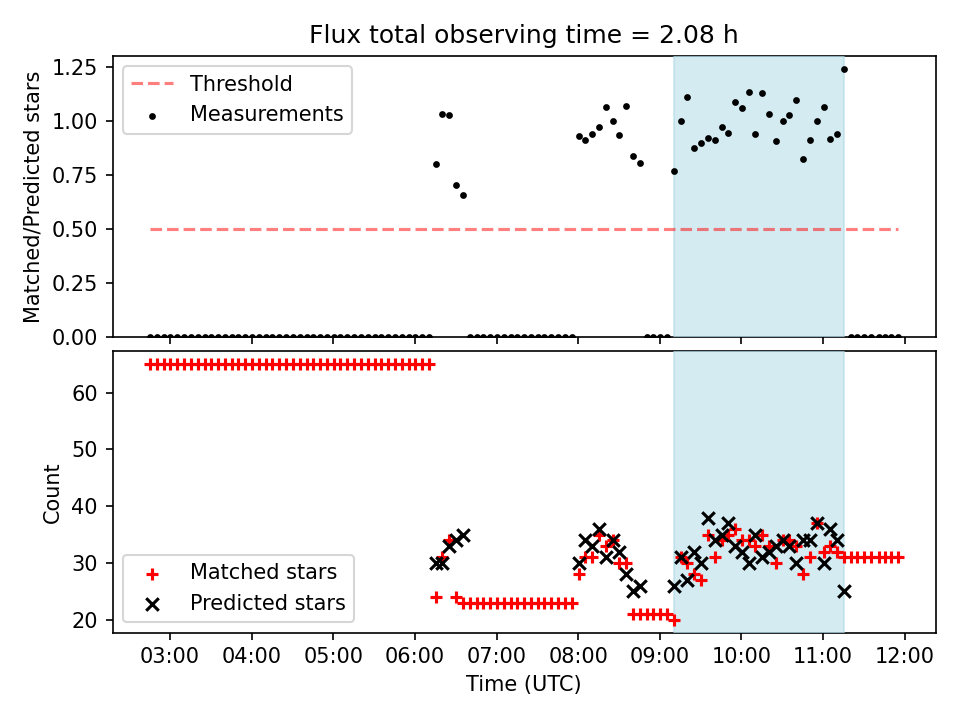 Flux total observing time = 2.08 h

Matched/Predicted stars

1.25
1.00
0.75
0.50
0.25
0.00

Threshold
Measurements

Count

60
50
40
30
20

Matched stars
Predicted stars

03:00 04:00 05:00 06:00 07:00 08:00 09:00 10:00 11:00 12:00

Time (UTC)